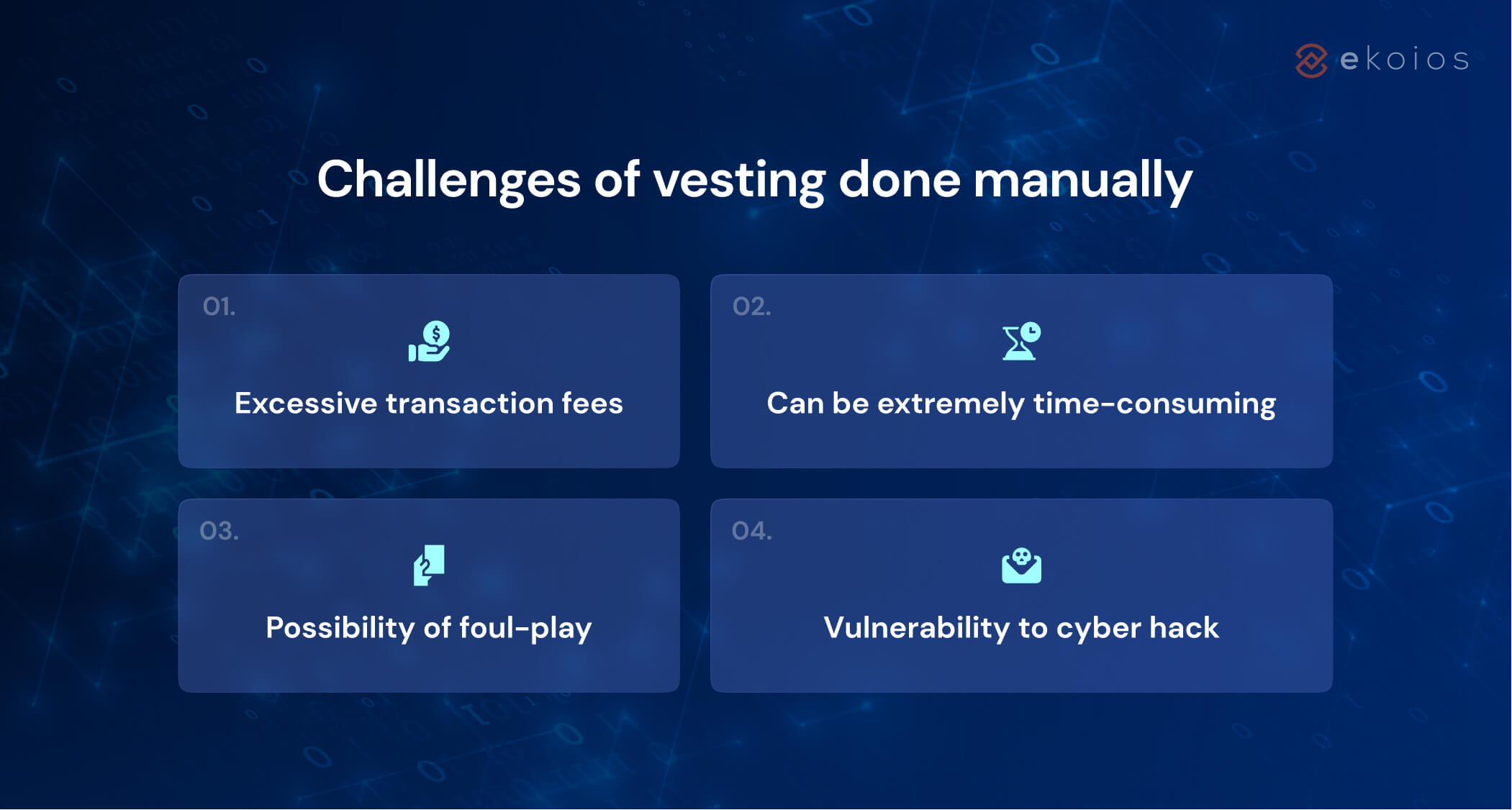 ekoios

Challenges of vesting done manually

01.
Excessive transaction fees

02.
Can be extremely time-consuming

03.
Possibility of foul-play

04.
Vulnerability to cyber hack